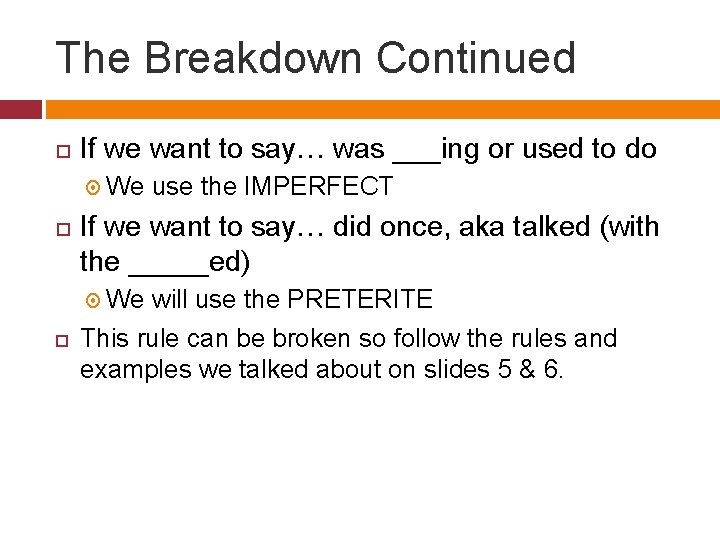 The Breakdown Continued

If we want to say… was ___ing or used to do

We use the IMPERFECT

If we want to say… did once, aka talked (with the _____ed)

We will use the PRETERITE

This rule can be broken so follow the rules and examples we talked about on slides 5 & 6.